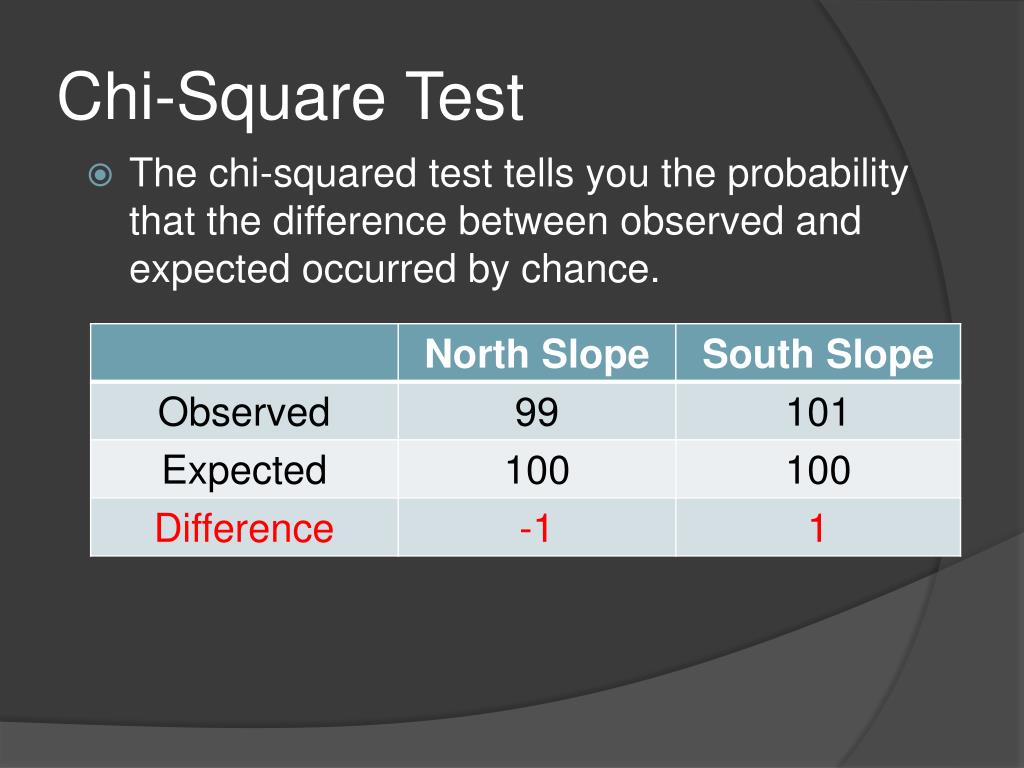 Chi-Square Test

The chi-squared test tells you the probability that the difference between observed and expected occurred by chance.

| | North Slope | South Slope |
|---|---|---|
| Observed | 99 | 101 |
| Expected | 100 | 100 |
| Difference | -1 | 1 |